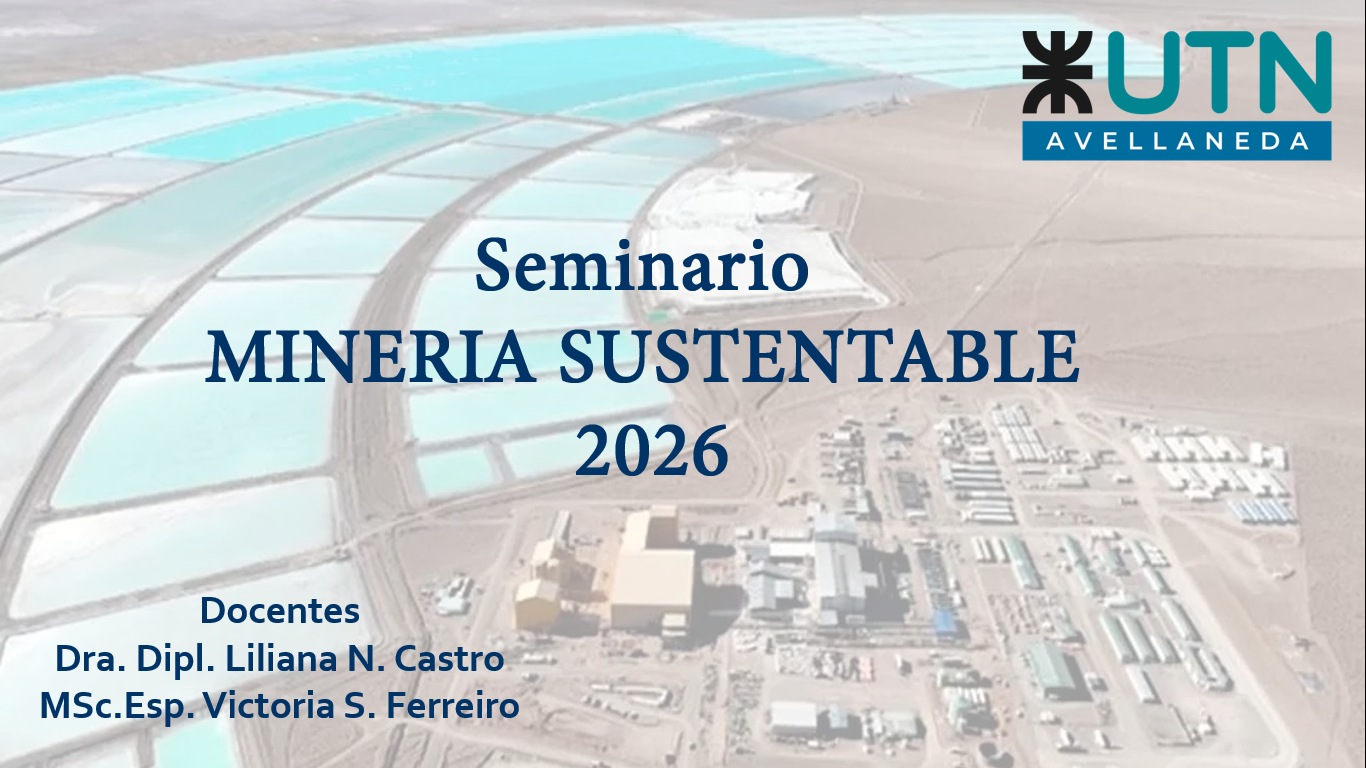 UTN
AVELLANEDA

Seminario
MINERIA SUSTENTABLE
2026

Docentes
Dra. Dipl. Liliana N. Castro
MSc.Esp. Victoria S. Ferreiro